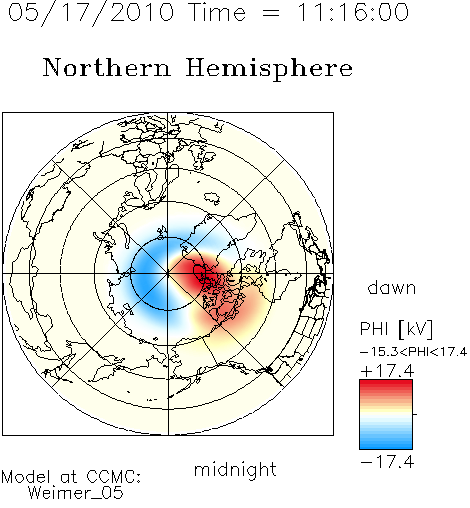 05/17/2010 Time = 11:16:00

Northern Hemisphere

dawn

PHI [kV]

−15.3<PHI<17.4

+17.4

−17.4

midnight

Model at CCMC:
Weimer_05